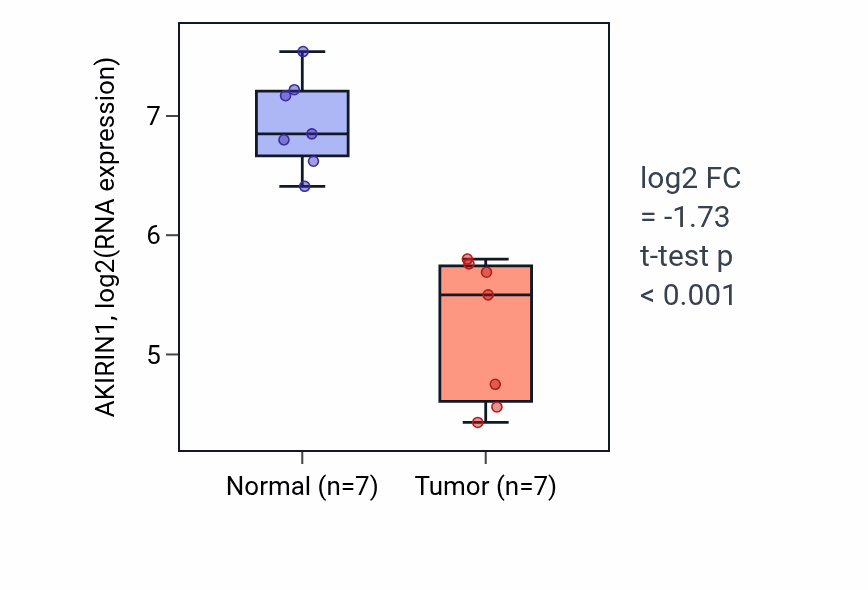 AKIRIN1, log2(RNA expression)

7
6
5

Normal (n=7)
Tumor (n=7)

log2 FC
= -1.73
t-test p
< 0.001